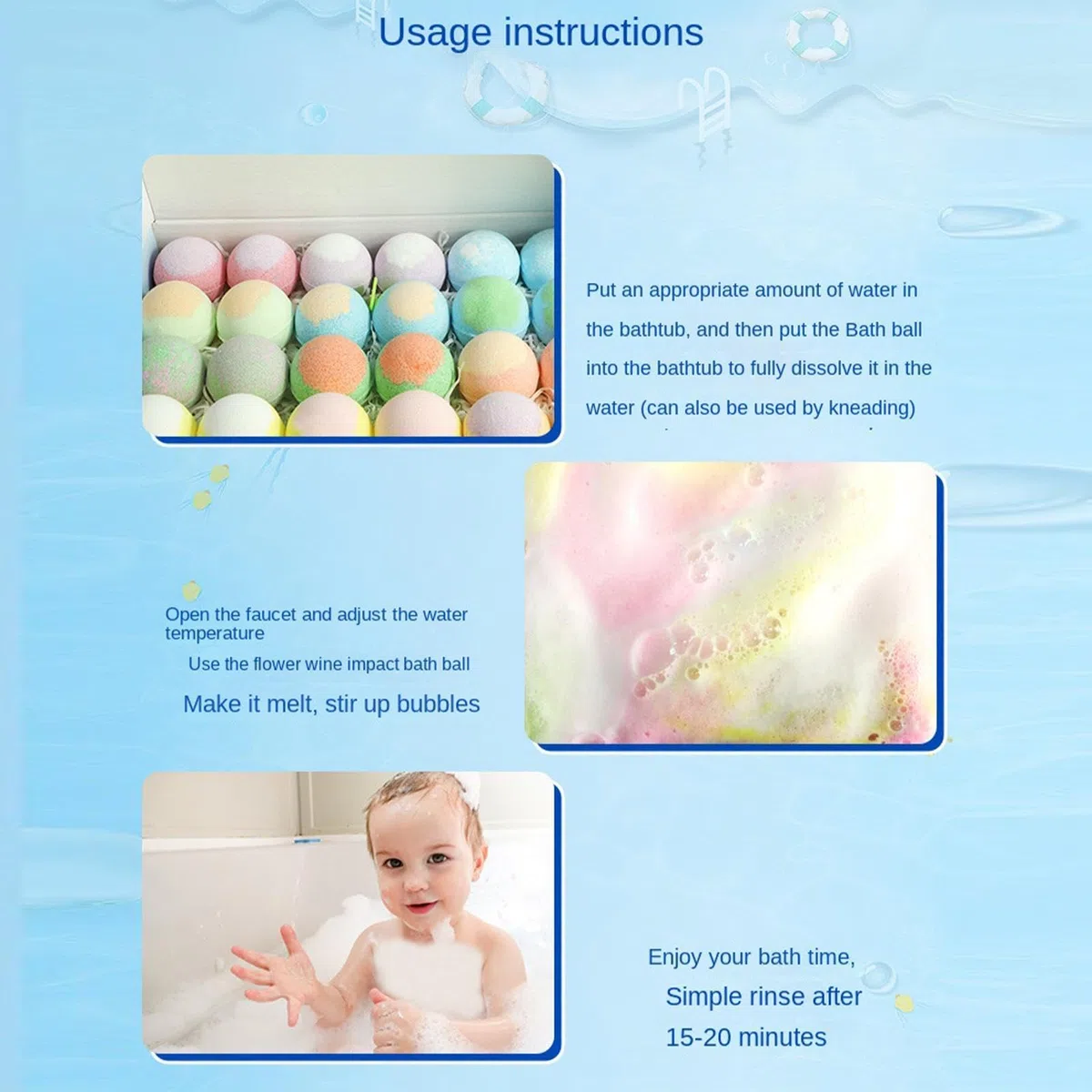 Usage instructions

Put an appropriate amount of water in the bathtub, and then put the Bath ball into the bathtub to fully dissolve it in the water (can also be used by kneading)

Open the faucet and adjust the water temperature

Use the flower wine impact bath ball

Make it melt, stir up bubbles

Enjoy your bath time,

Simple rinse after

15-20 minutes